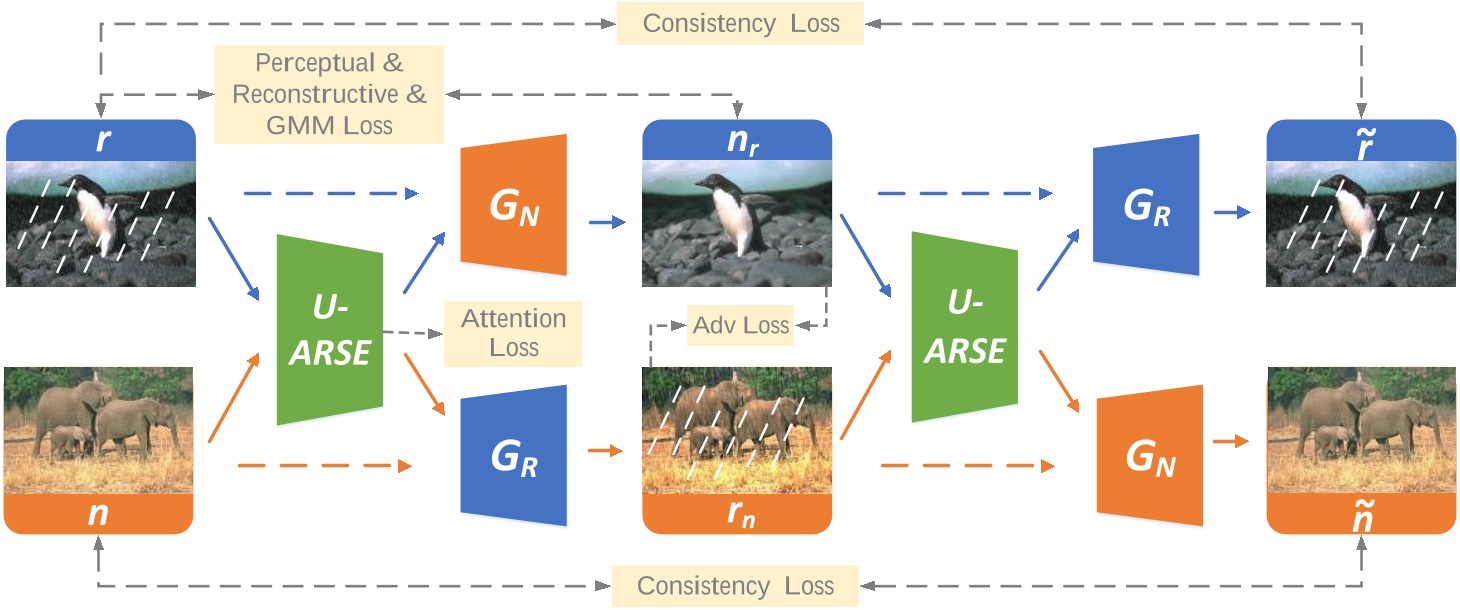 Consistency Loss

Perceptual & Reconstructive & GMM Loss

$r$

$G_N$

$n_r$

$G_R$

$\tilde{r}$

U-ARSE

Attention Loss

Adv Loss

U-ARSE

$G_R$

$G_N$

$n$

$r_n$

$\tilde{n}$

Consistency Loss